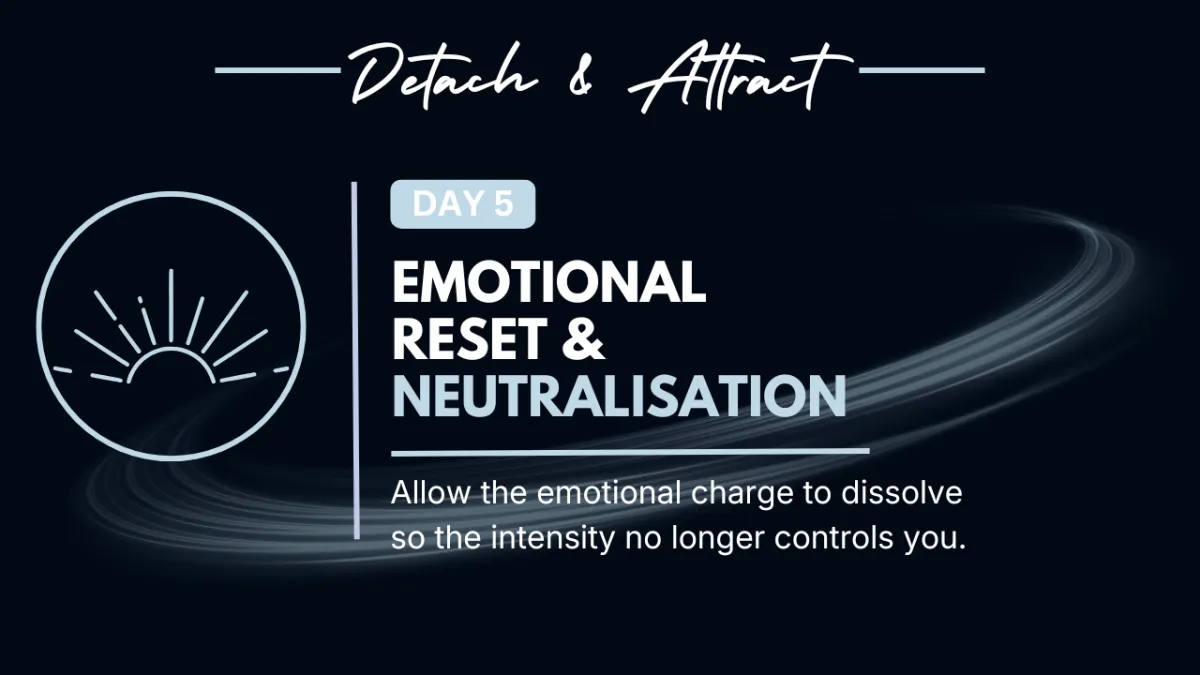 Detach & Attract

DAY 5

EMOTIONAL RESET & NEUTRALISATION

Allow the emotional charge to dissolve so the intensity no longer controls you.